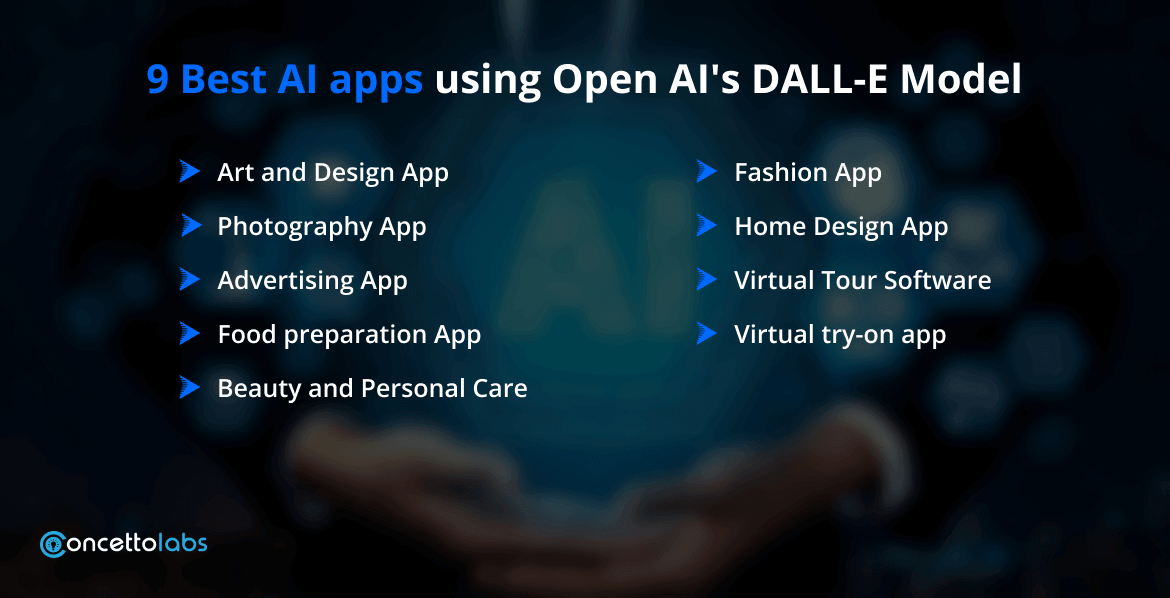 9 Best AI apps using Open AI's DALL-E Model

Art and Design App
Photography App
Advertising App
Food preparation App
Beauty and Personal Care

Fashion App
Home Design App
Virtual Tour Software
Virtual try-on app

concettolabs